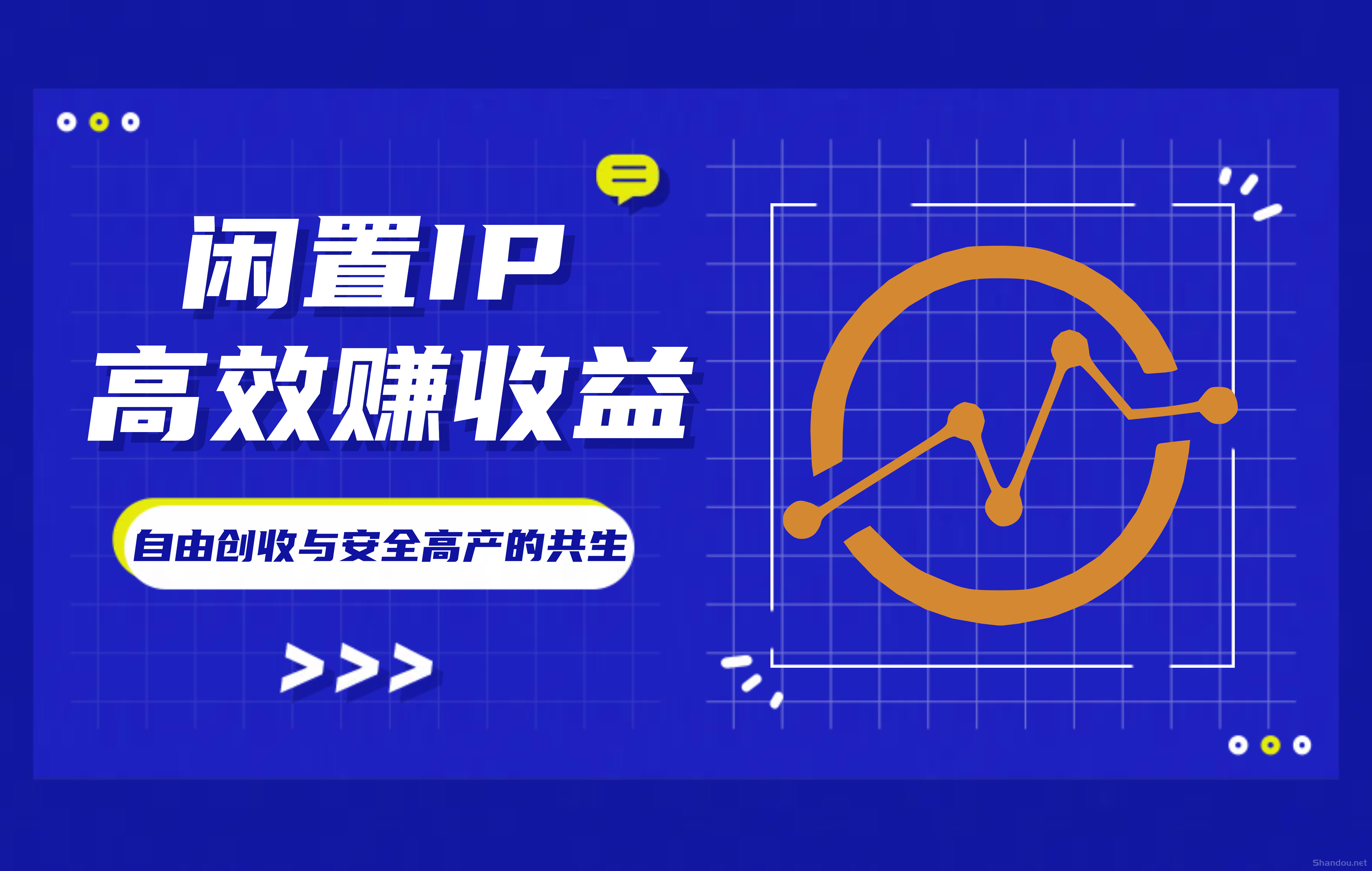 闲置IP
高效赚收益

自由创收与安全高产的共生

>>>

Shandou.net